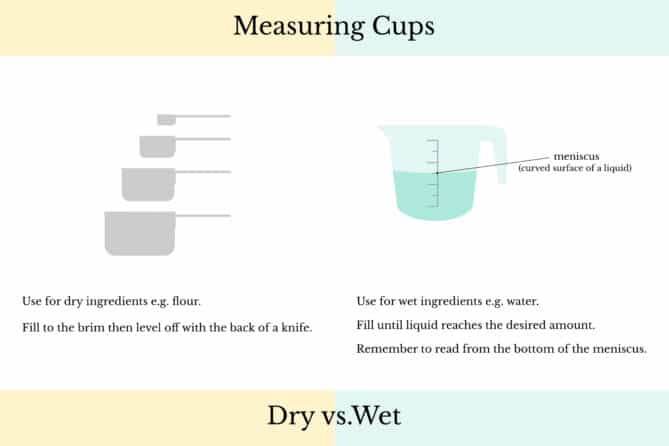 Measuring Cups

meniscus
(curved surface of a liquid)

Use for dry ingredients e.g. flour.

Fill to the brim then level off with the back of a knife.

Use for wet ingredients e.g. water.

Fill until liquid reaches the desired amount.

Remember to read from the bottom of the meniscus.

Dry vs.Wet